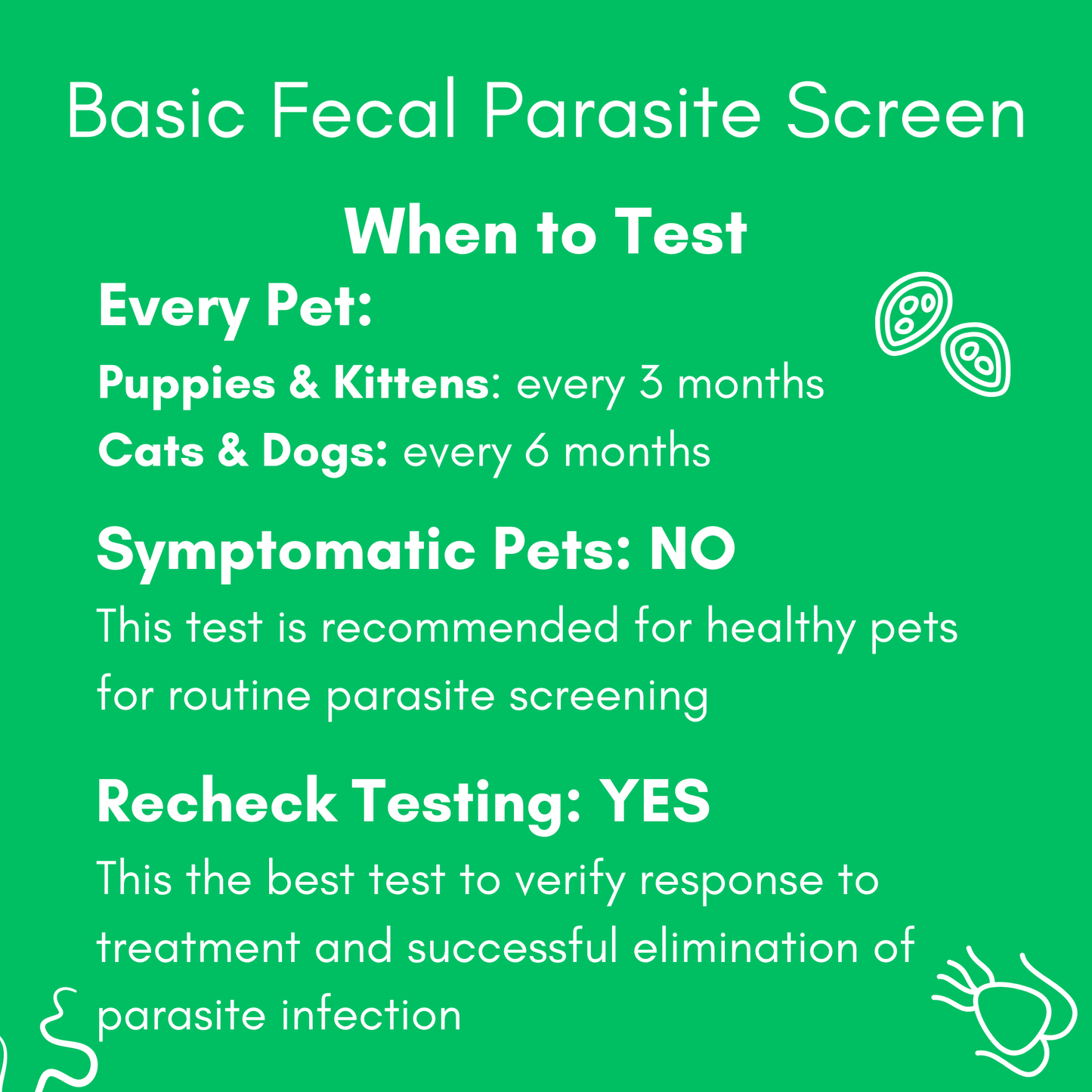 Basic Fecal Parasite Screen

When to Test

Every Pet:

Puppies & Kittens: every 3 months
Cats & Dogs: every 6 months

Symptomatic Pets: NO

This test is recommended for healthy pets for routine parasite screening

Recheck Testing: YES

This the best test to verify response to treatment and successful elimination of parasite infection